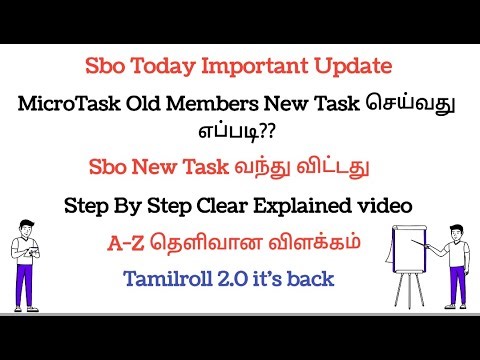 Sbo Today Important Update

MicroTask Old Members New Task செய்வது எப்படி??

Sbo New Task வந்து விட்டது

Step By Step Clear Explained video

A-Z தெளிவான விளக்கம்

Tamilroll 2.0 it's back